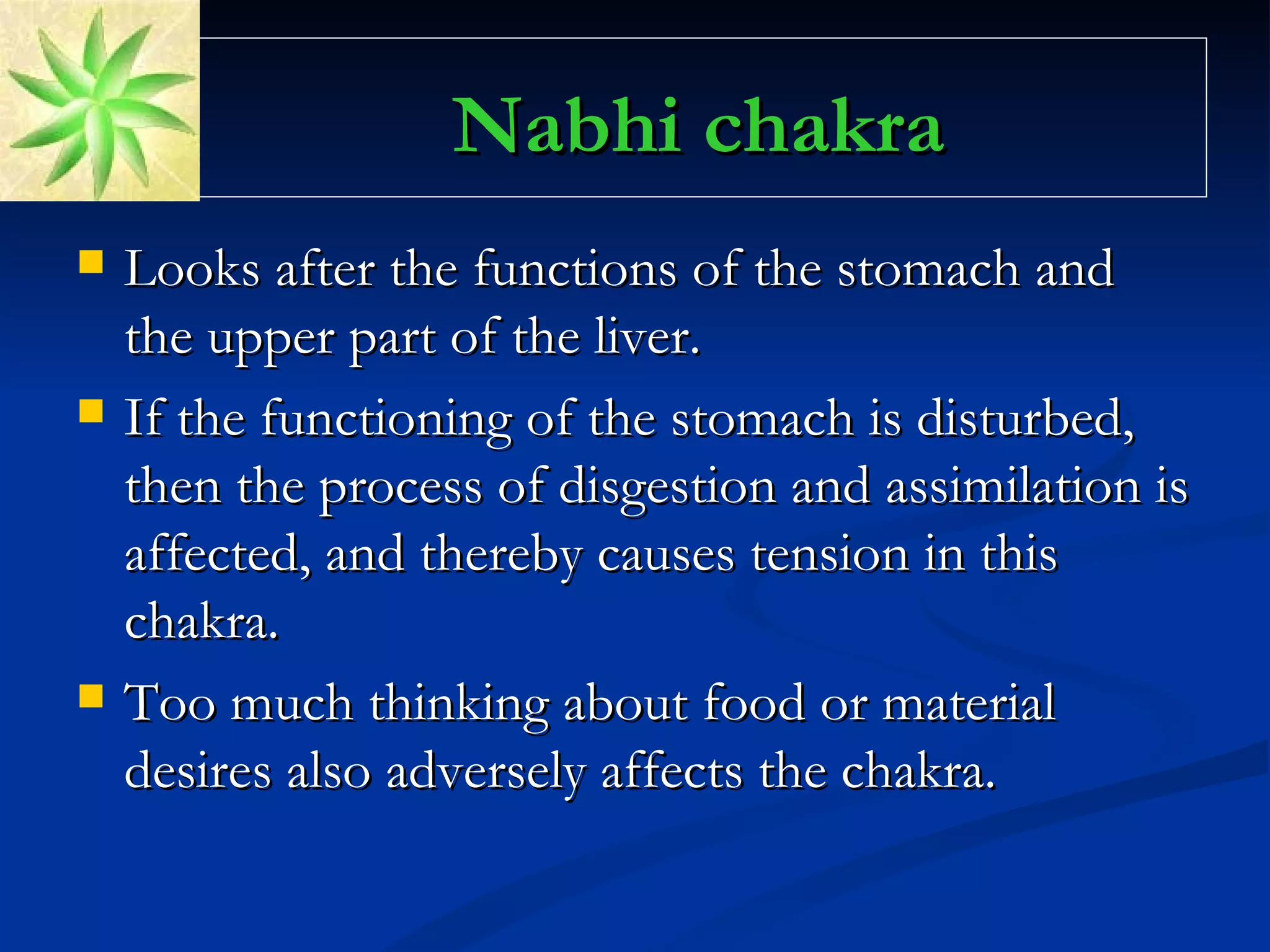 Nabhi chakra

- Looks after the functions of the stomach and the upper part of the liver.
- If the functioning of the stomach is disturbed, then the process of disgestion and assimilation is affected, and thereby causes tension in this chakra.
- Too much thinking about food or material desires also adversely affects the chakra.